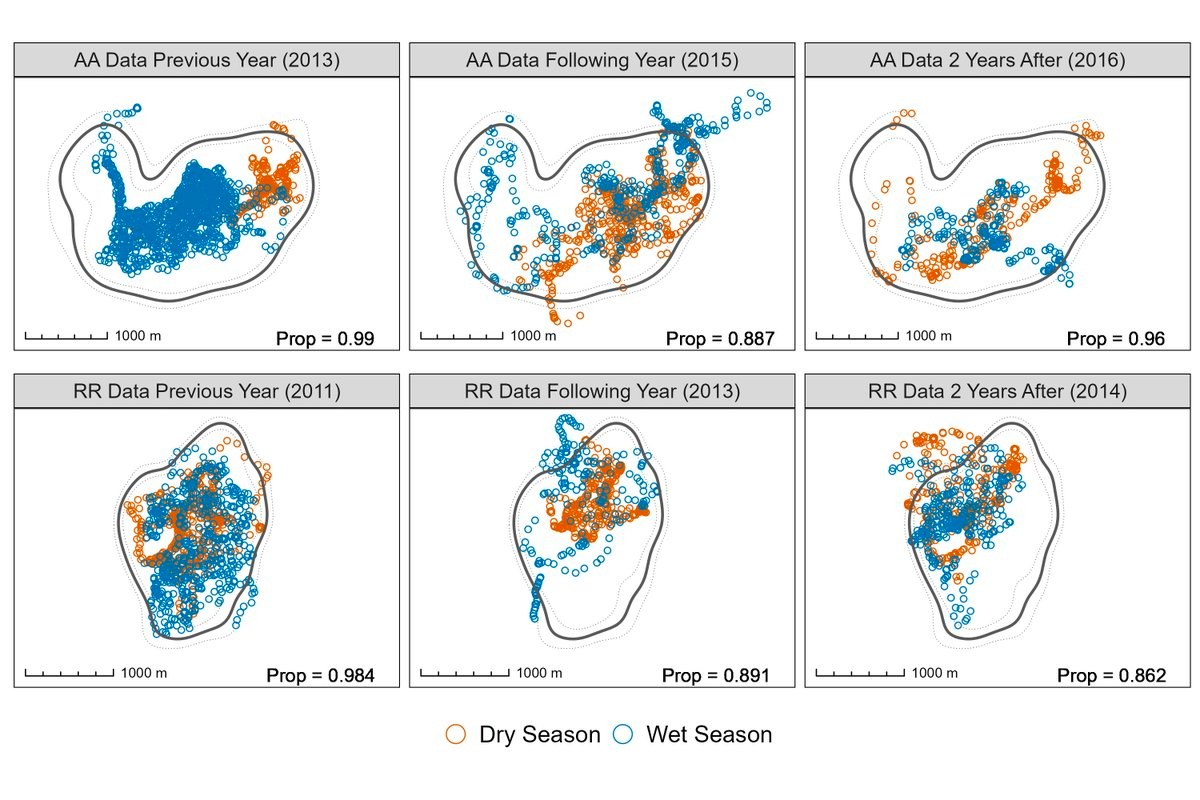 AA Data Previous Year (2013)

1000 m

Prop = 0.99

AA Data Following Year (2015)

1000 m

Prop = 0.887

AA Data 2 Years After (2016)

1000 m

Prop = 0.96

RR Data Previous Year (2011)

1000 m

Prop = 0.984

RR Data Following Year (2013)

1000 m

Prop = 0.891

RR Data 2 Years After (2014)

1000 m

Prop = 0.862

Dry Season Wet Season